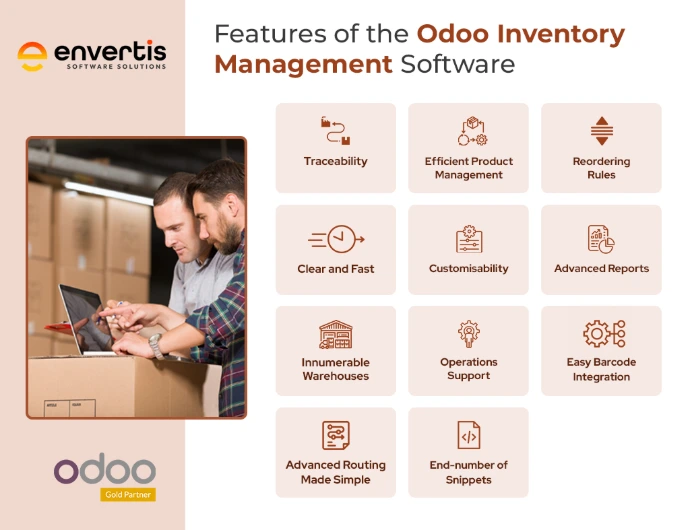 envertis
SOFTWARE SOLUTIONS

Features of the Odoo Inventory Management Software

Traceability

Efficient Product Management

Reordering Rules

Clear and Fast

Customisability

Advanced Reports

Innumerable Warehouses

Operations Support

Easy Barcode Integration

Advanced Routing Made Simple

End-number of Snippets

odoo
Gold Partner